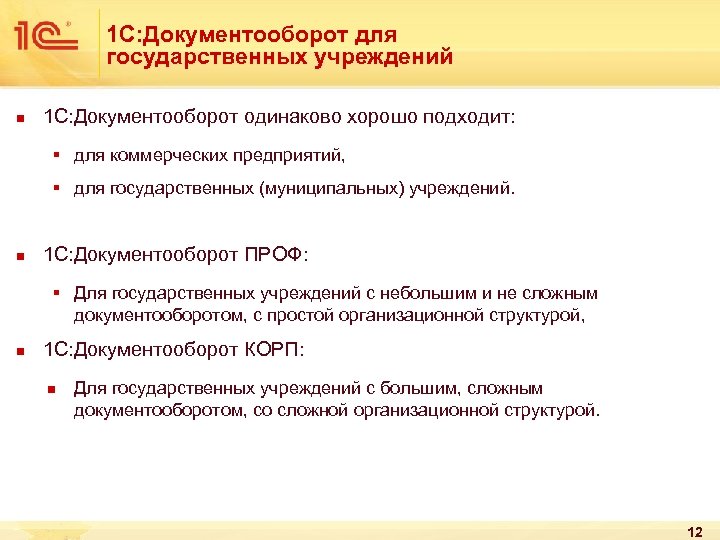 1С®

1С:Документооборот для государственных учреждений

1С:Документооборот одинаково хорошо подходит:

для коммерческих предприятий,

для государственных (муниципальных) учреждений.

1С:Документооборот ПРОФ:

Для государственных учреждений с небольшим и не сложным документооборотом, с простой организационной структурой,

1С:Документооборот КОРП:

Для государственных учреждений с большим, сложным документооборотом, со сложной организационной структурой.

12